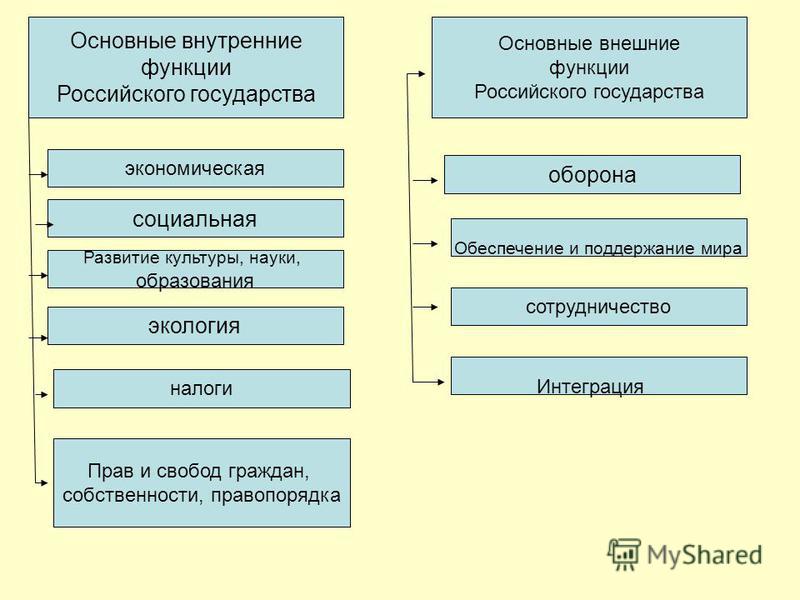 Основные внутренние функции Российского государства

экономическая

социальная

Развитие культуры, науки, образования

экология

налоги

Прав и свобод граждан, собственности, правопорядка

Основные внешние функции Российского государства

оборона

Обеспечение и поддержание мира

сотрудничество

Интеграция

MyShared